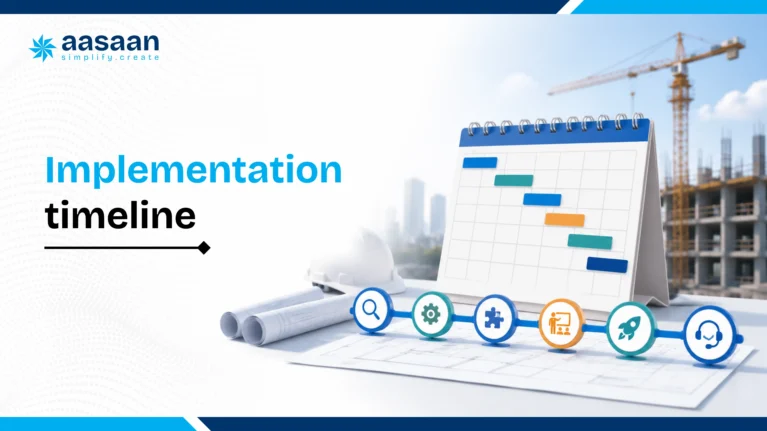 aasaan
simplify.create

Implementation timeline